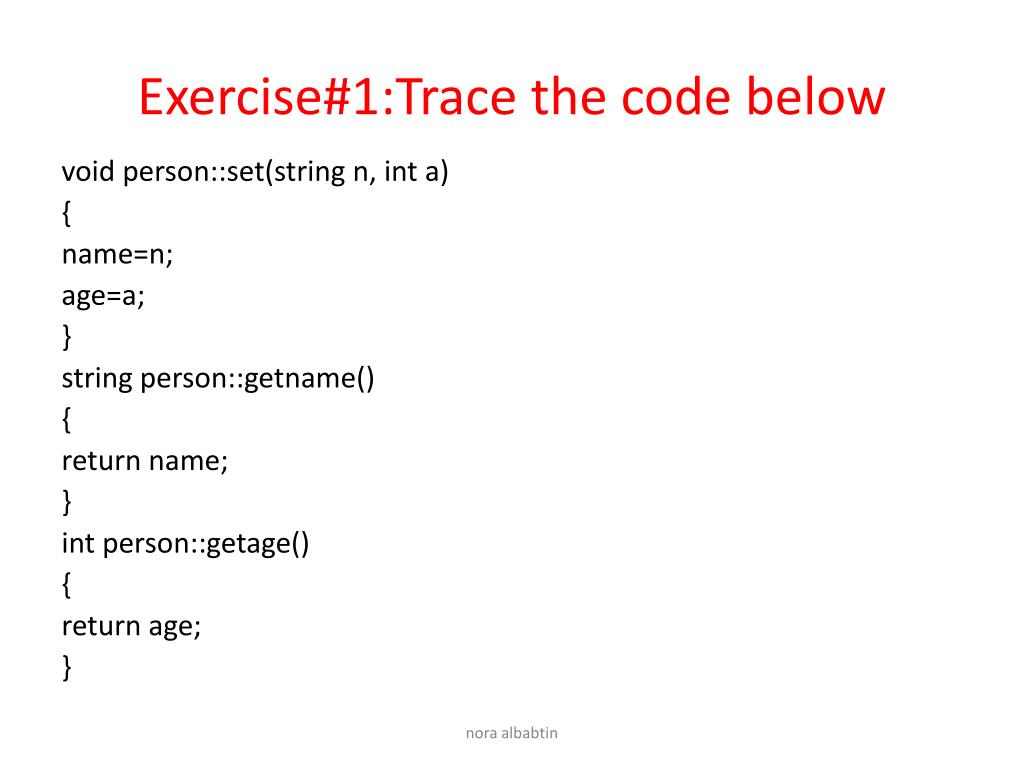 Exercise#1:Trace the code below

void person::set(string n, int a)
{
name=n;
age=a;
}
string person::getname()
{
return name;
}
int person::getage()
{
return age;
}

nora albabtin